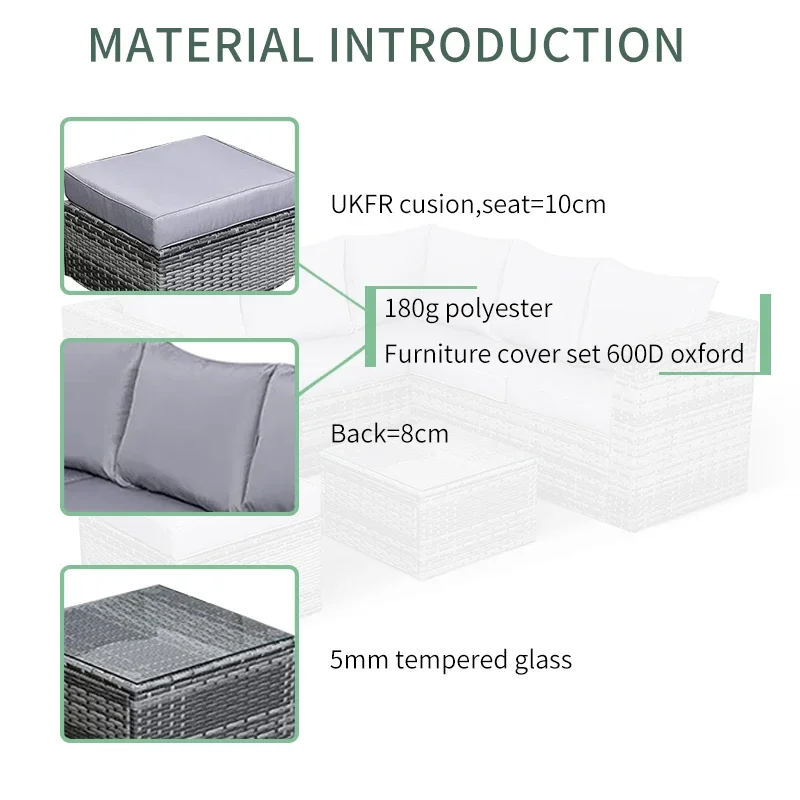 MATERIAL INTRODUCTION

UKFR cusion,seat=10cm

180g polyester

Furniture cover set 600D oxford

Back=8cm

5mm tempered glass